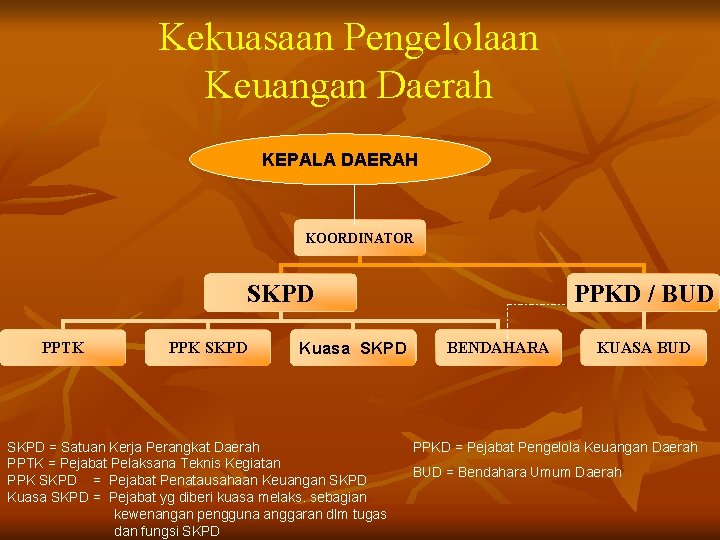 Kekuasaan Pengelolaan Keuangan Daerah

KEPALA DAERAH

KOORDINATOR

SKPD

PPKD / BUD

PPTK

PPK SKPD

Kuasa SKPD

BENDAHARA

KUASA BUD

SKPD = Satuan Kerja Perangkat Daerah
PPTK = Pejabat Pelaksana Teknis Kegiatan
PPK SKPD = Pejabat Penatausahaan Keuangan SKPD
Kuasa SKPD = Pejabat yg diberi kuasa melaks. sebagian kewenangan pengguna anggaran dlm tugas dan fungsi SKPD

PPKD = Pejabat Pengelola Keuangan Daerah

BUD = Bendahara Umum Daerah